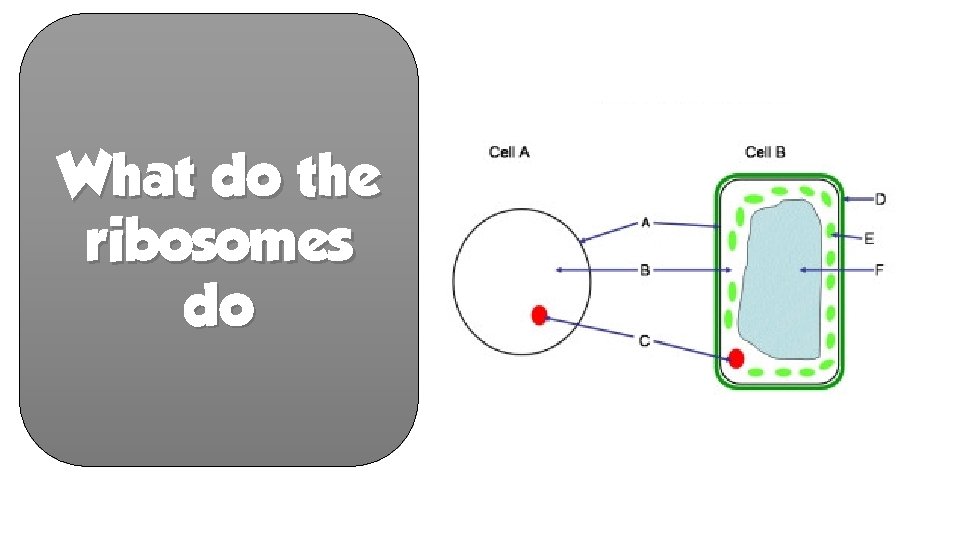 What do the ribosomes do

Cell A

Cell B

A

B

C

D

E

F